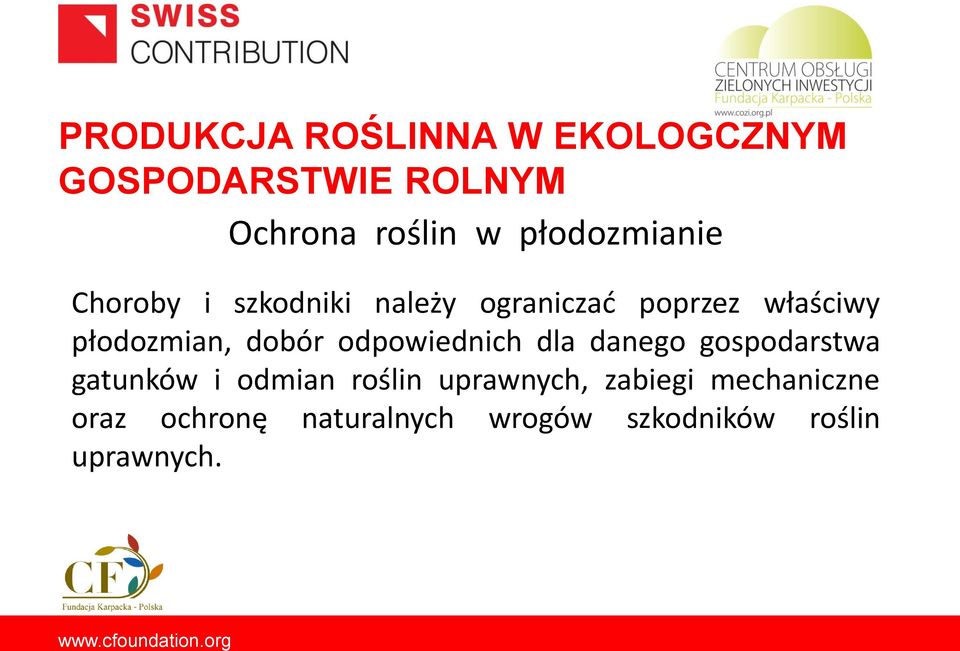 SWISS
CONTRIBUTION

CENTRUM OBSŁUGI
ZIELONYCH INWESTYCJI
Fundacja Karpacka - Polska
www.cozi.org.pl

PRODUKCJA ROŚLINNA W EKOLOGCZNYM GOSPODARSTWIE ROLNYM

Ochrona roślin w płodozmianie

Choroby i szkodniki należy ograniczać poprzez właściwy płodozmian, dobór odpowiednich dla danego gospodarstwa gatunków i odmian roślin uprawnych, zabiegi mechaniczne oraz ochronę naturalnych wrogów szkodników roślin uprawnych.

CF
Fundacja Karpacka - Polska

www.cfoundation.org